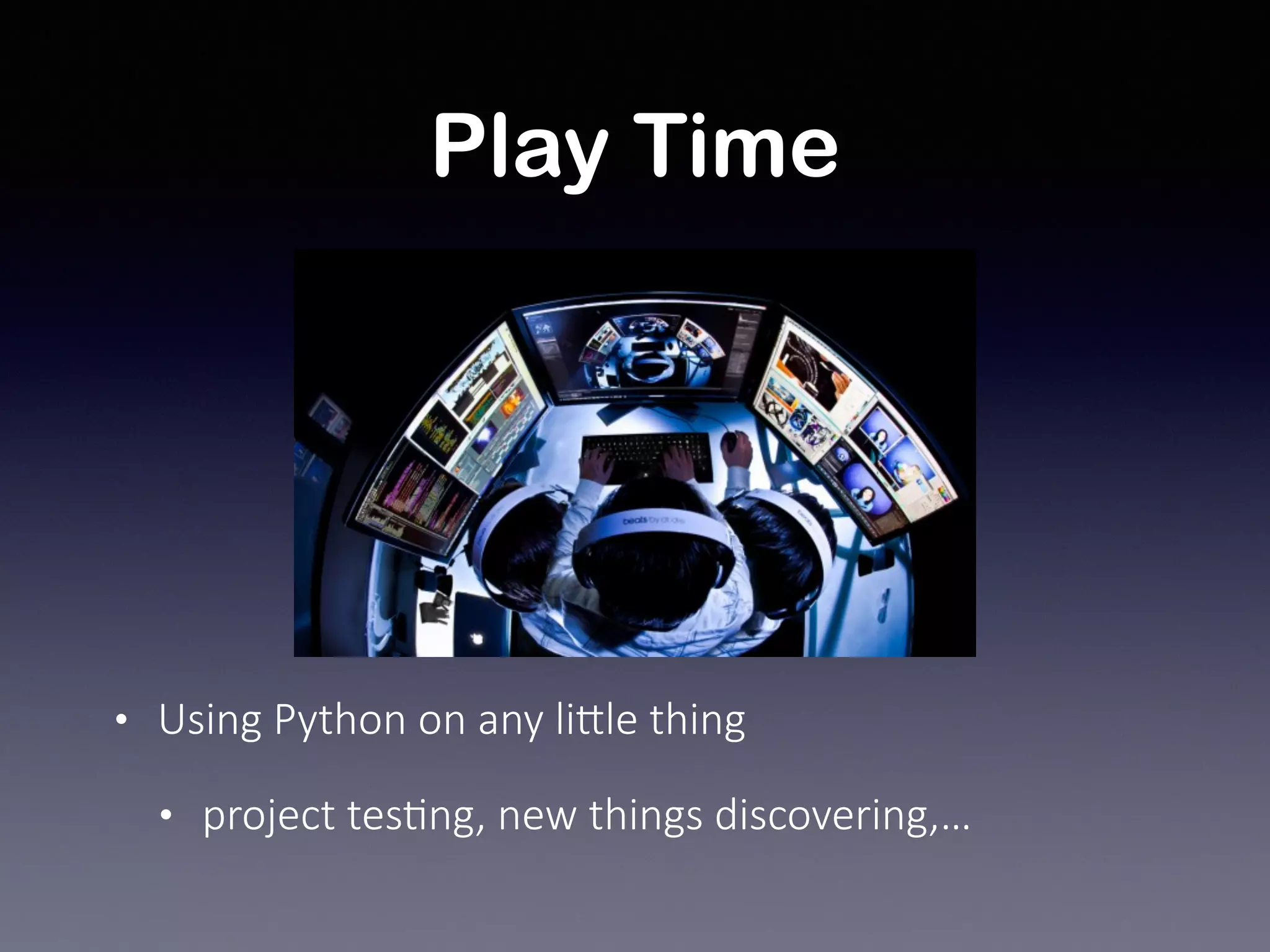 Play Time

beats by dr. dre

• Using Python on any little thing

• project testing, new things discovering,...